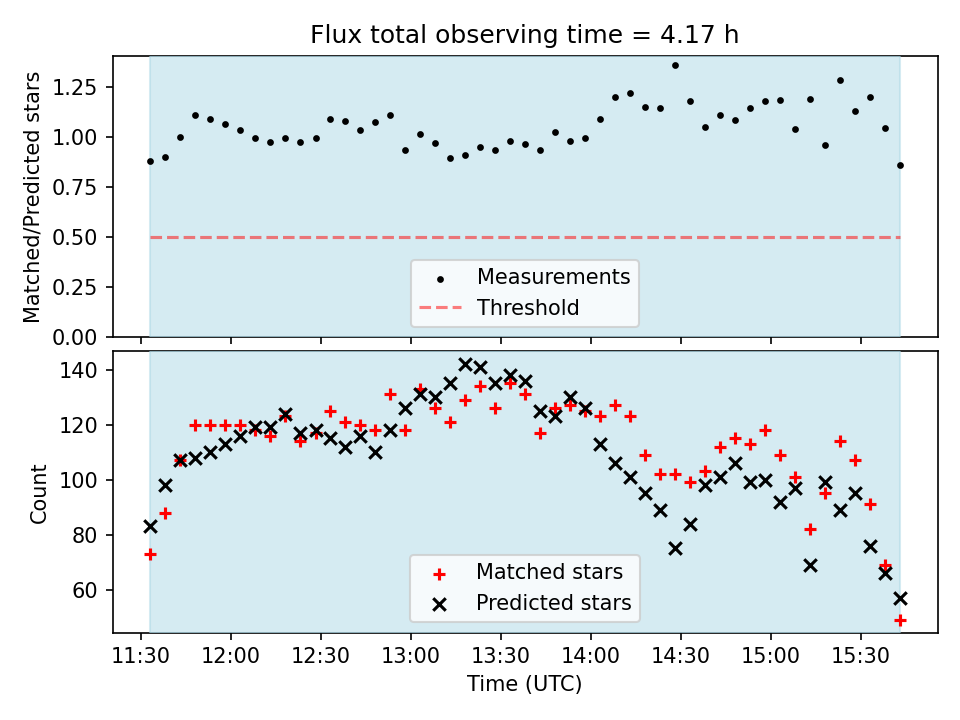 Flux total observing time = 4.17 h

Matched/Predicted stars

1.25
1.00
0.75
0.50
0.25
0.00

Measurements
Threshold

Count

140
120
100
80
60

Matched stars
Predicted stars

11:30 12:00 12:30 13:00 13:30 14:00 14:30 15:00 15:30

Time (UTC)